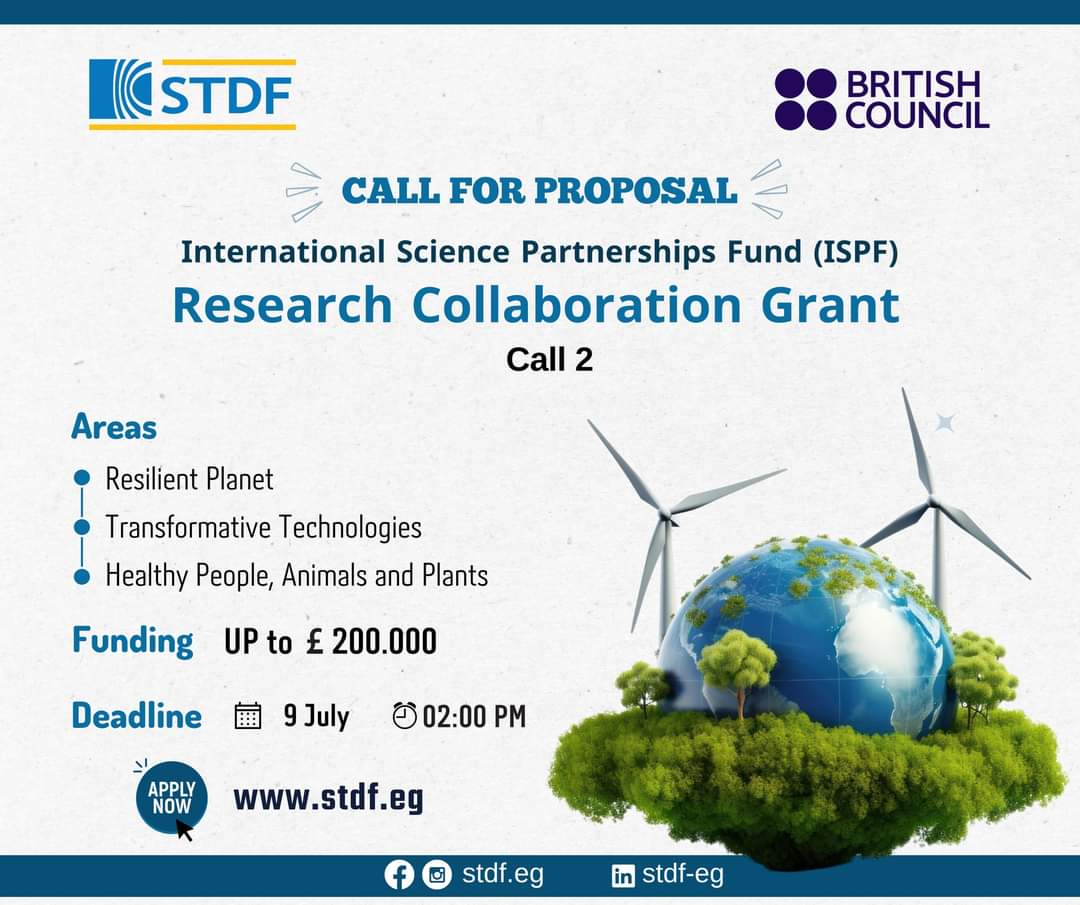 STDF

BRITISH COUNCIL

CALL FOR PROPOSAL

International Science Partnerships Fund (ISPF)

Research Collaboration Grant

Call 2

Areas

Resilient Planet

Transformative Technologies

Healthy People, Animals and Plants

Funding UP to £ 200.000

Deadline 9 July 02:00 PM

APPLY NOW

www.stdf.eg

stdf.eg

stdf-eg